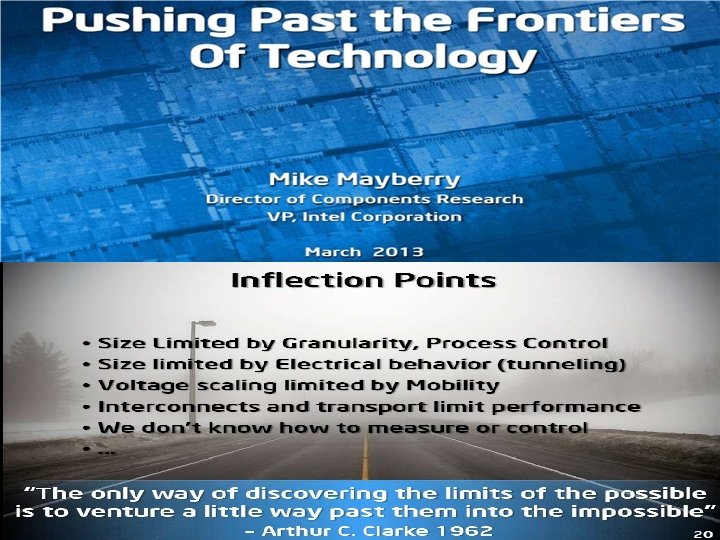 Pushing Past the Frontiers Of Technology

Mike Mayberry
Director of Components Research
VP, Intel Corporation

March 2013

Inflection Points

• Size Limited by Granularity, Process Control
• Size limited by Electrical behavior (tunneling)
• Voltage scaling limited by Mobility
• Interconnects and transport limit performance
• We don't know how to measure or control
• ...

"The only way of discovering the limits of the possible is to venture a little way past them into the impossible"
– Arthur C. Clarke 1962

20